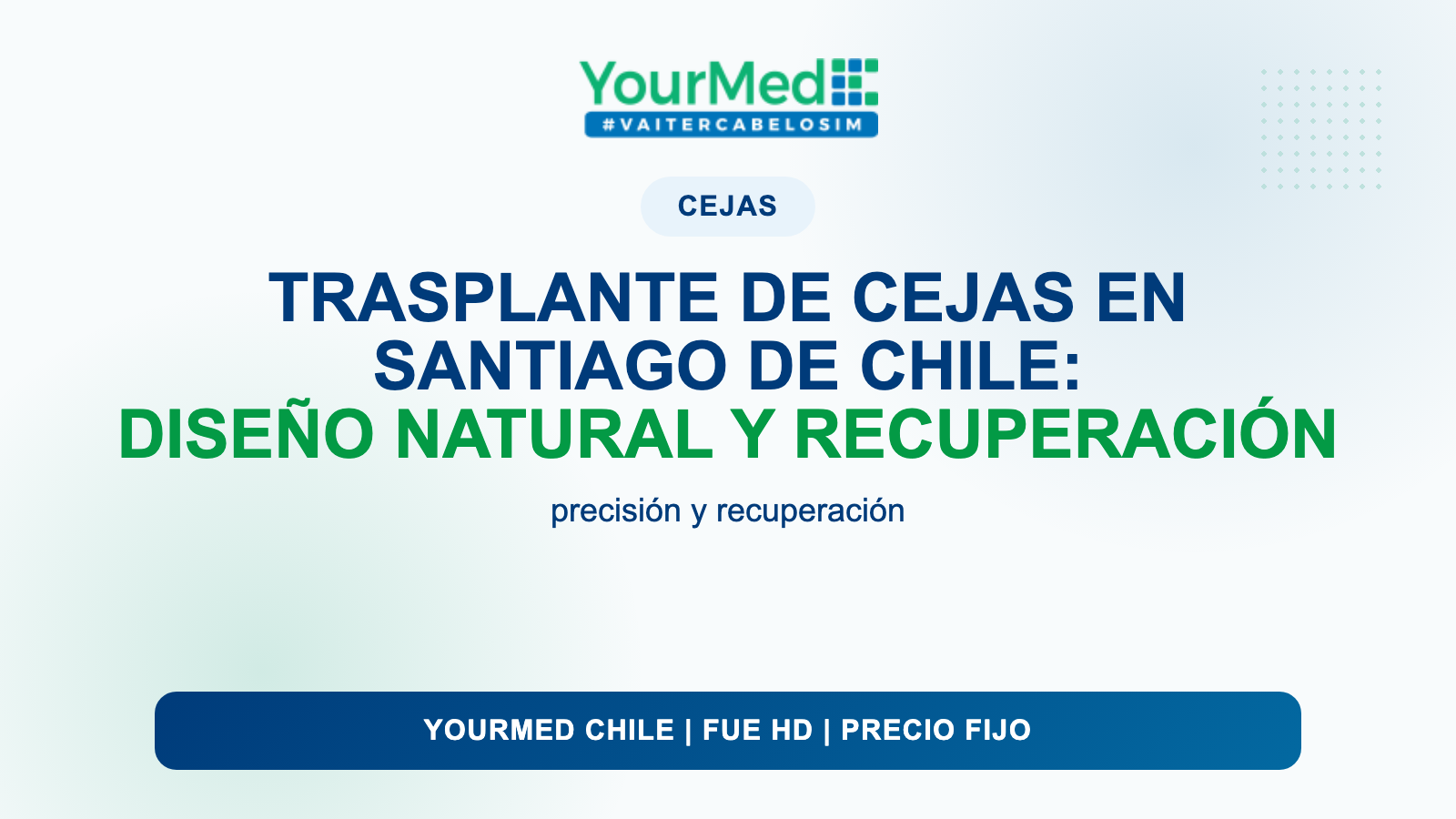 YourMed
#VAITERCABELOSIM

CEJAS

TRASPLANTE DE CEJAS EN SANTIAGO DE CHILE:
DISEÑO NATURAL Y RECUPERACIÓN

precisión y recuperación

YOURMED CHILE | FUE HD | PRECIO FIJO